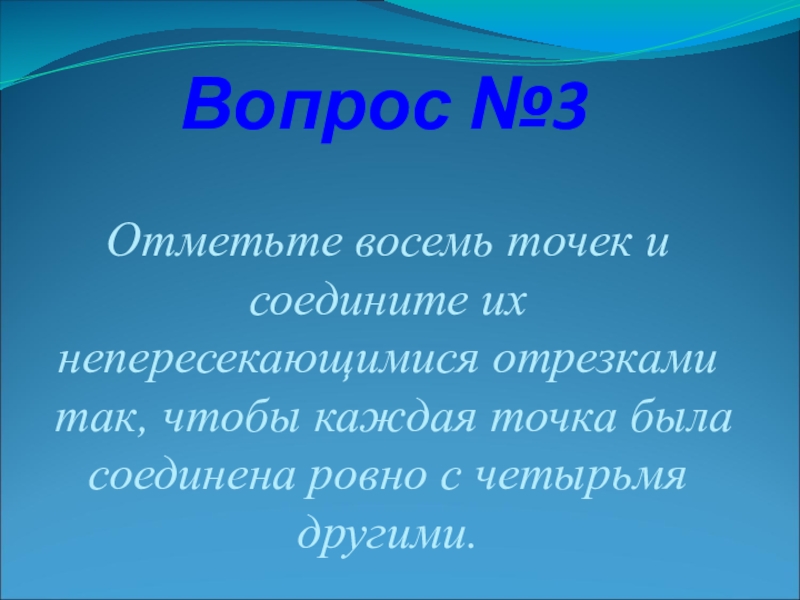 Вопрос №3

Отметьте восемь точек и соедините их непересекающимися отрезками так, чтобы каждая точка была соединена ровно с четырьмя другими.